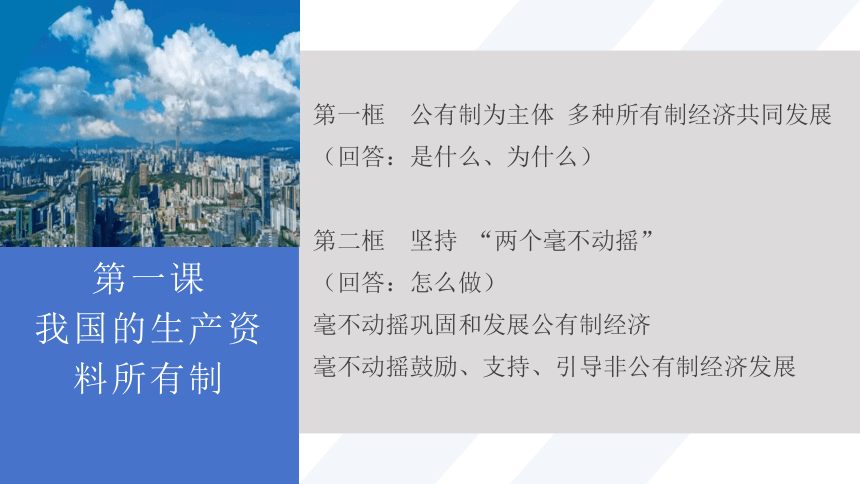 第一课
我国的生产资料所有制

第一框　公有制为主体 多种所有制经济共同发展
（回答：是什么、为什么）

第二框　坚持 “两个毫不动摇”
（回答：怎么做）
毫不动摇巩固和发展公有制经济
毫不动摇鼓励、支持、引导非公有制经济发展